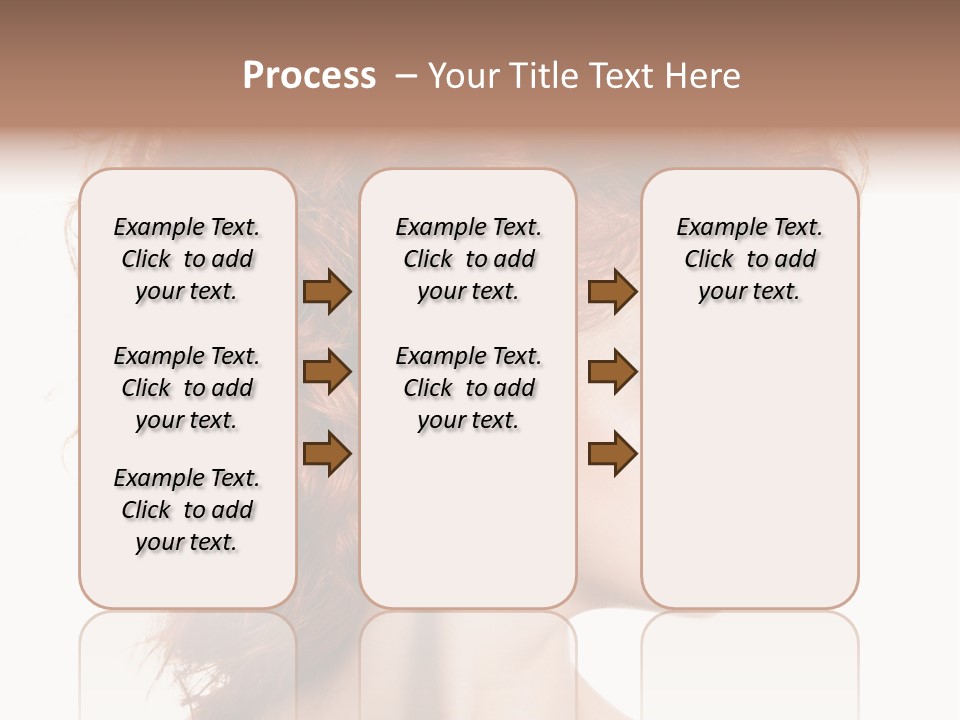 Process – Your Title Text Here

Example Text. Click to add your text.

Example Text. Click to add your text.

Example Text. Click to add your text.

Example Text. Click to add your text.

Example Text. Click to add your text.

Example Text. Click to add your text.